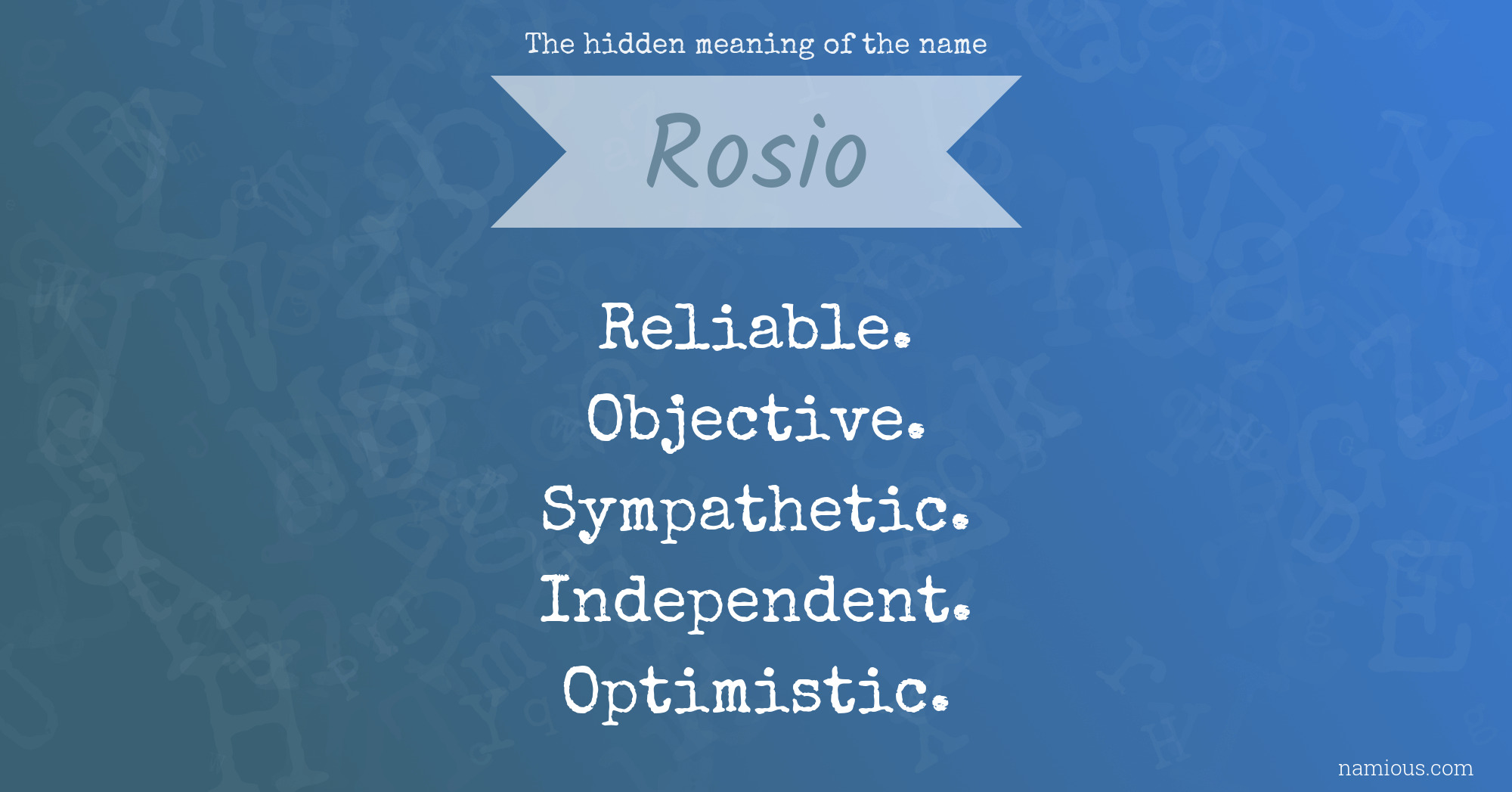 The hidden meaning of the name

Rosio

Reliable.
Objective.
Sympathetic.
Independent.
Optimistic.

namious.com